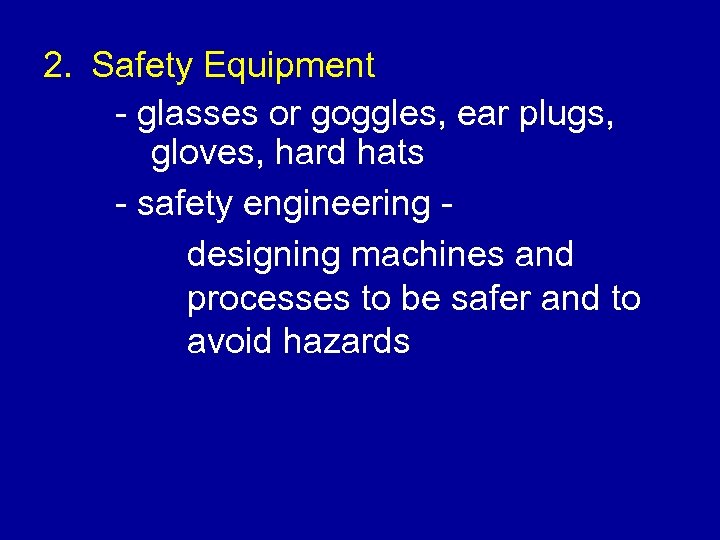 2. Safety Equipment

- glasses or goggles, ear plugs, gloves, hard hats

- safety engineering -

designing machines and processes to be safer and to avoid hazards